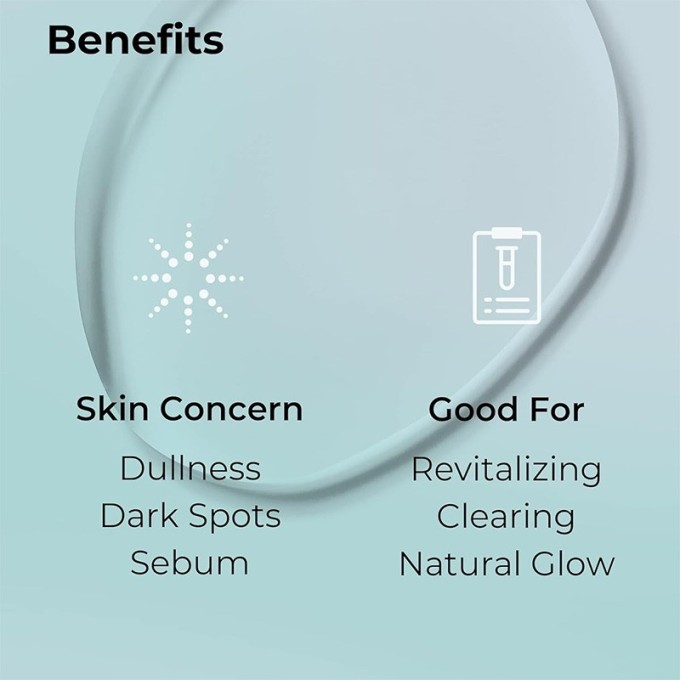 Benefits

Skin Concern
Dullness
Dark Spots
Sebum

Good For
Revitalizing
Clearing
Natural Glow